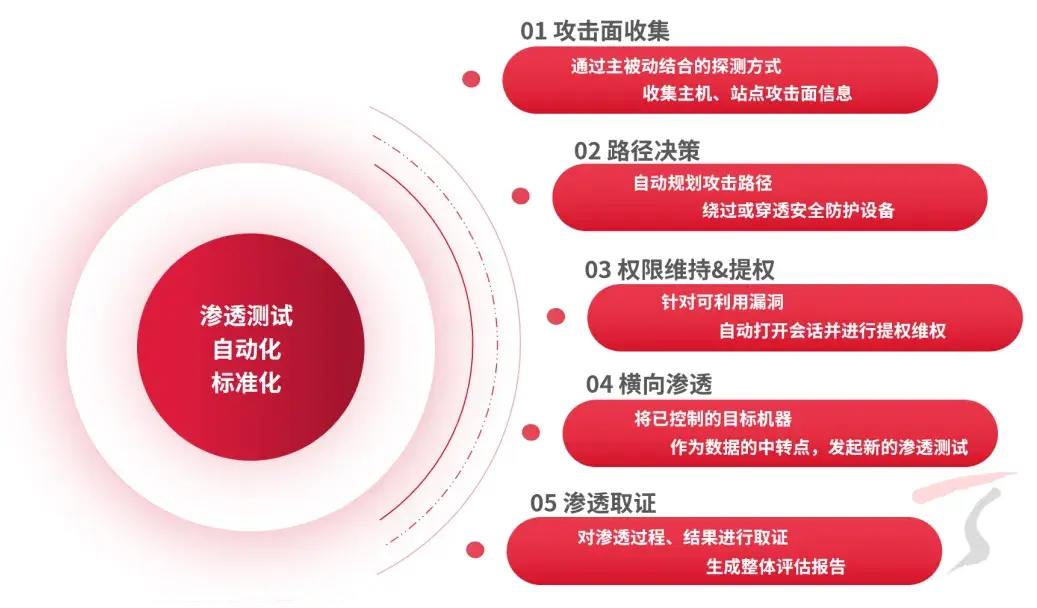 渗透测试
自动化
标准化

01 攻击面收集

通过主被动结合的探测方式
收集主机、站点攻击面信息

02 路径决策

自动规划攻击路径
绕过或穿透安全防护设备

03 权限维持&提权

针对可利用漏洞
自动打开会话并进行提权维权

04 横向渗透

将已控制的目标机器
作为数据的中转点，发起新的渗透测试

05 渗透取证

对渗透过程、结果进行取证
生成整体评估报告